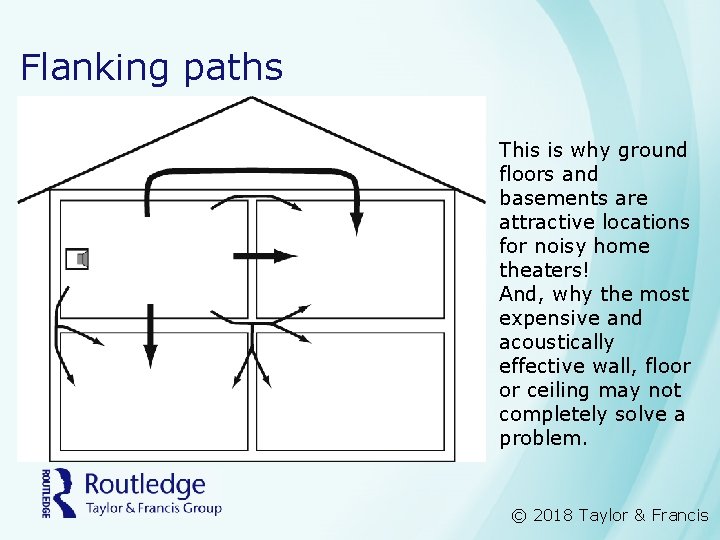 Flanking paths

This is why ground floors and basements are attractive locations for noisy home theaters!
And, why the most expensive and acoustically effective wall, floor or ceiling may not completely solve a problem.

ROUTLEDGE Routledge Taylor & Francis Group

© 2018 Taylor & Francis